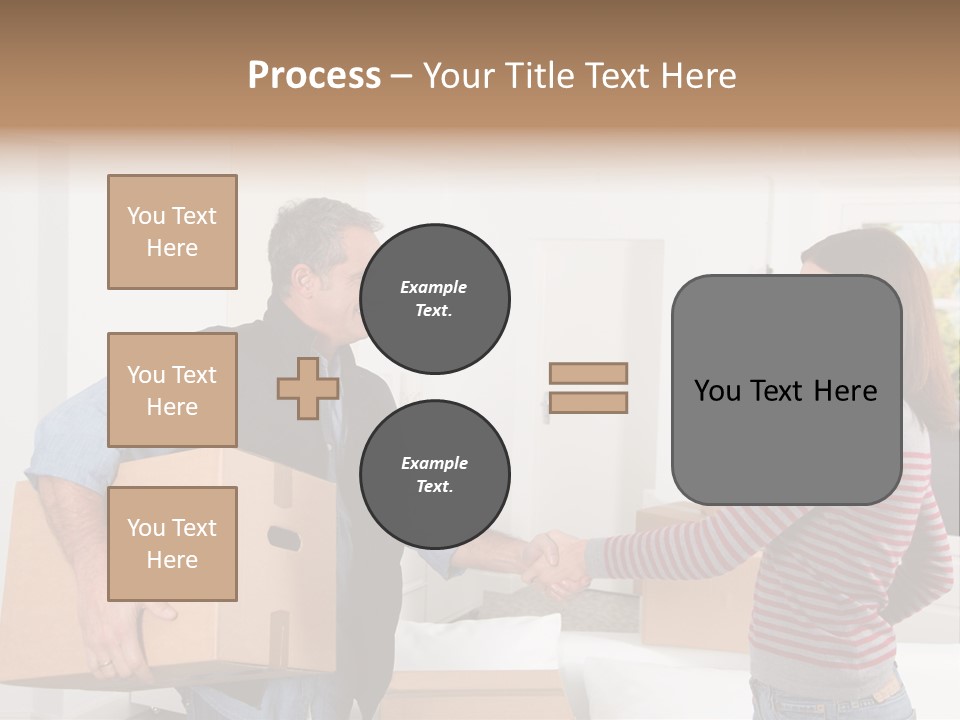 Process – Your Title Text Here

You Text Here

You Text Here

You Text Here

Example Text.

Example Text.

You Text Here